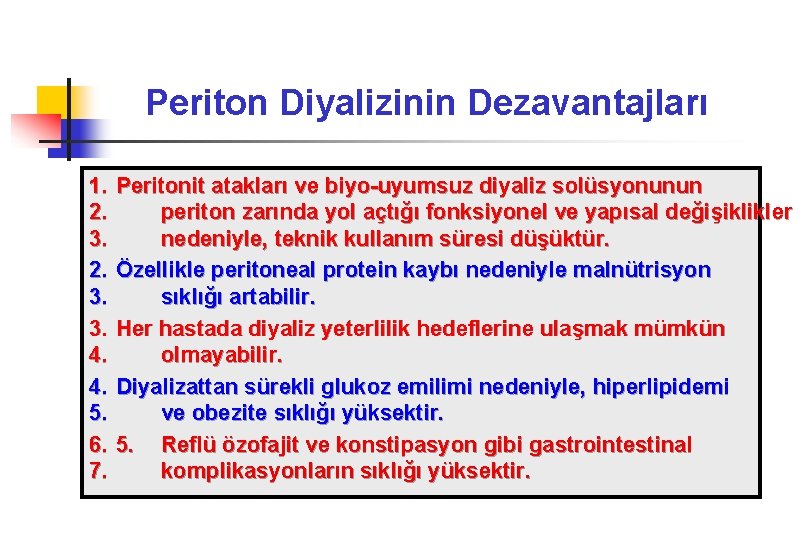 Periton Diyalizinin Dezavantajları

1. Peritonit atakları ve biyo-uyumsuz diyaliz solüsyonunun
2. periton zarında yol açtığı fonksiyonel ve yapısal değişiklikler
3. nedeniyle, teknik kullanım süresi düşüktür.

2. Özellikle peritoneal protein kaybı nedeniyle malnütrisyon
3. sıklığı artabilir.

3. Her hastada diyaliz yeterlilik hedeflerine ulaşmak mümkün
4. olmayabilir.

4. Diyalizattan sürekli glukoz emilimi nedeniyle, hiperlipidemi
5. ve obezite sıklığı yüksektir.

6. 5. Reflü özofajit ve konstipasyon gibi gastrointestinal
7. komplikasyonların sıklığı yüksektir.